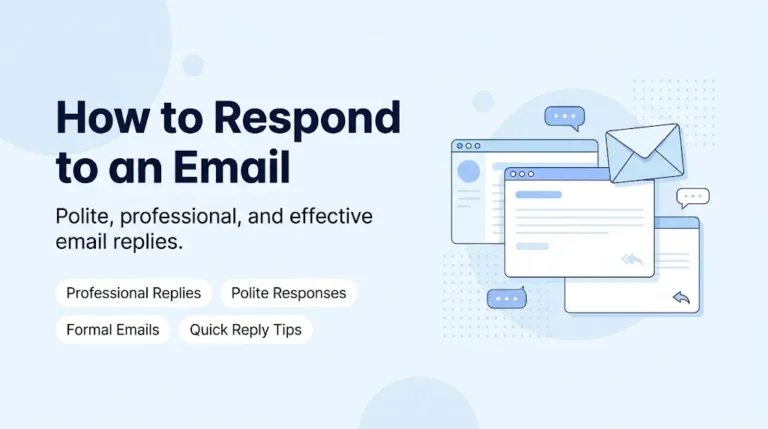 How to Respond to an Email

Polite, professional, and effective email replies.

Professional Replies

Polite Responses

Formal Emails

Quick Reply Tips